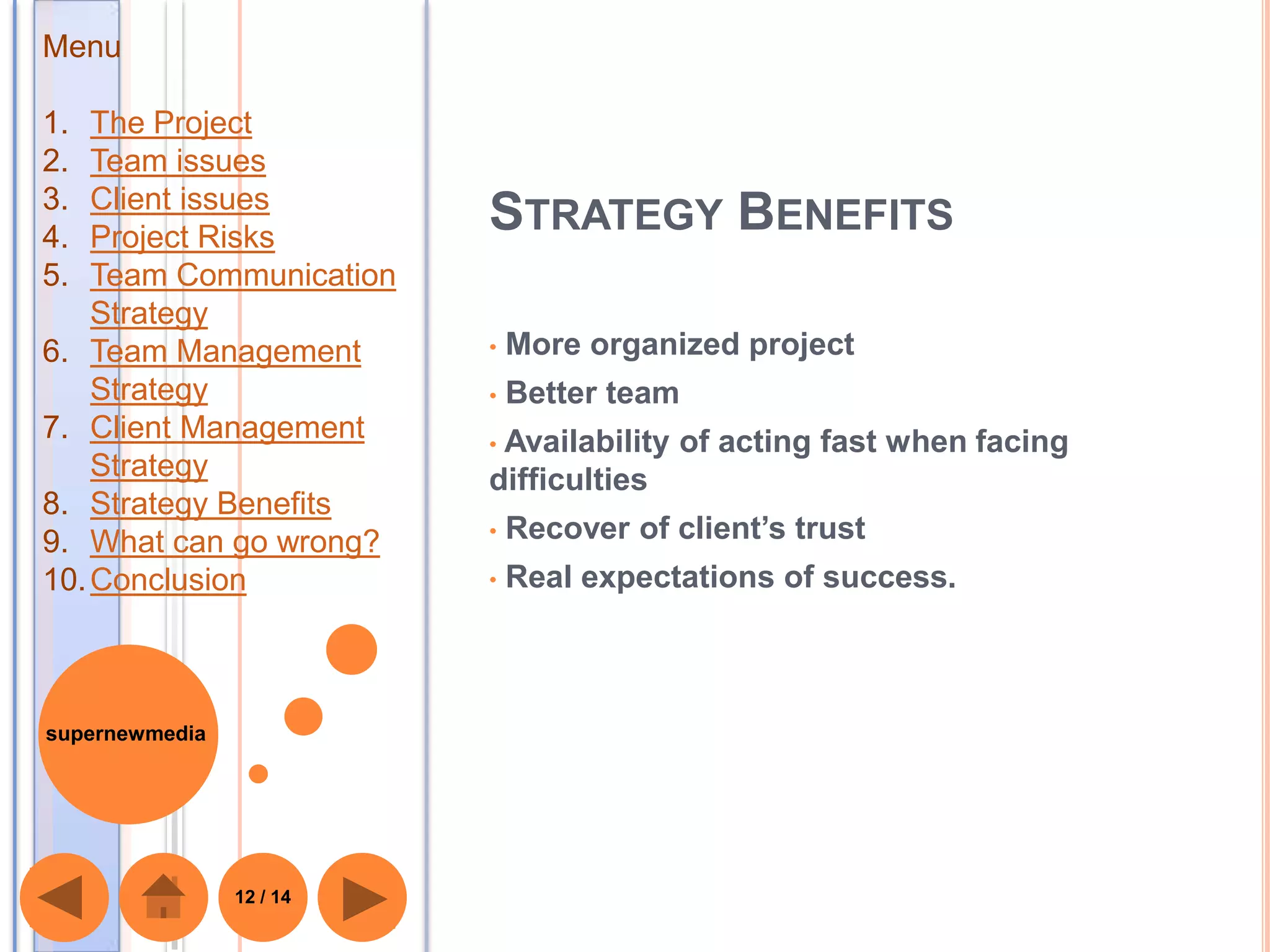 Menu

1. The Project
2. Team issues
3. Client issues
4. Project Risks
5. Team Communication Strategy
6. Team Management Strategy
7. Client Management Strategy
8. Strategy Benefits
9. What can go wrong?
10. Conclusion

supernewmedia

12 / 14

STRATEGY BENEFITS

• More organized project
• Better team
• Availability of acting fast when facing difficulties
• Recover of client's trust
• Real expectations of success.